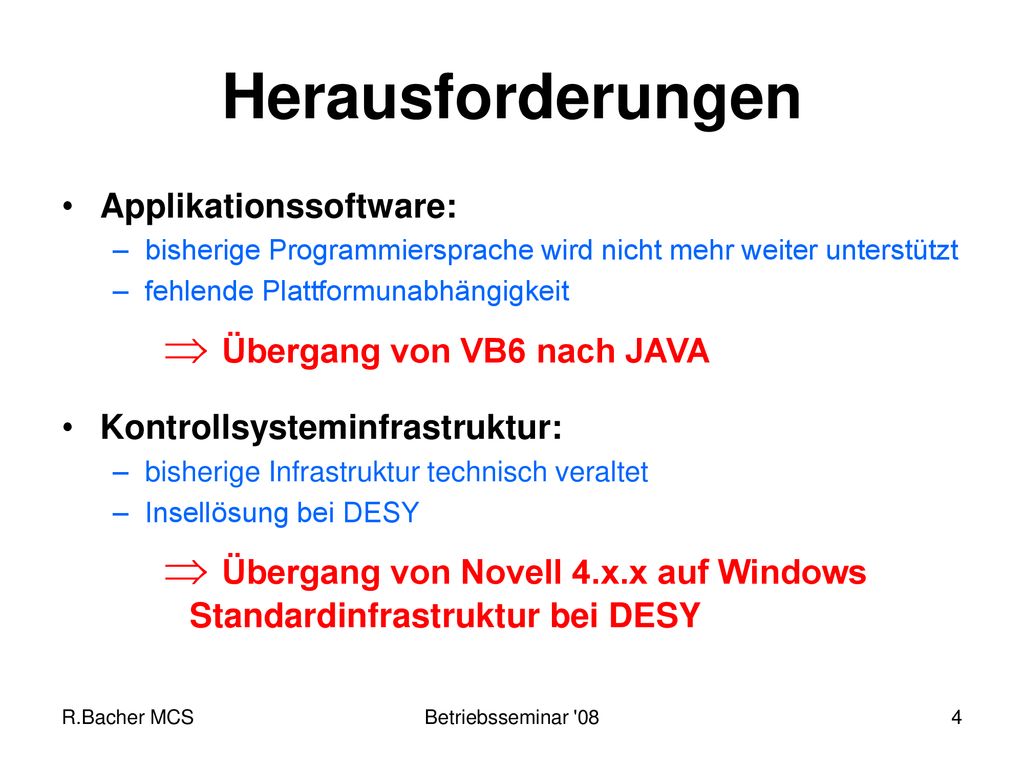 Herausforderungen

• Applikationssoftware:
– bisherige Programmiersprache wird nicht mehr weiter unterstützt
– fehlende Plattformunabhängigkeit

$\Rightarrow$ Übergang von VB6 nach JAVA

• Kontrollsysteminfrastruktur:
– bisherige Infrastruktur technisch veraltet
– Insellösung bei DESY

$\Rightarrow$ Übergang von Novell 4.x.x auf Windows Standardinfrastruktur bei DESY

R.Bacher MCS

Betriebsseminar '08

4